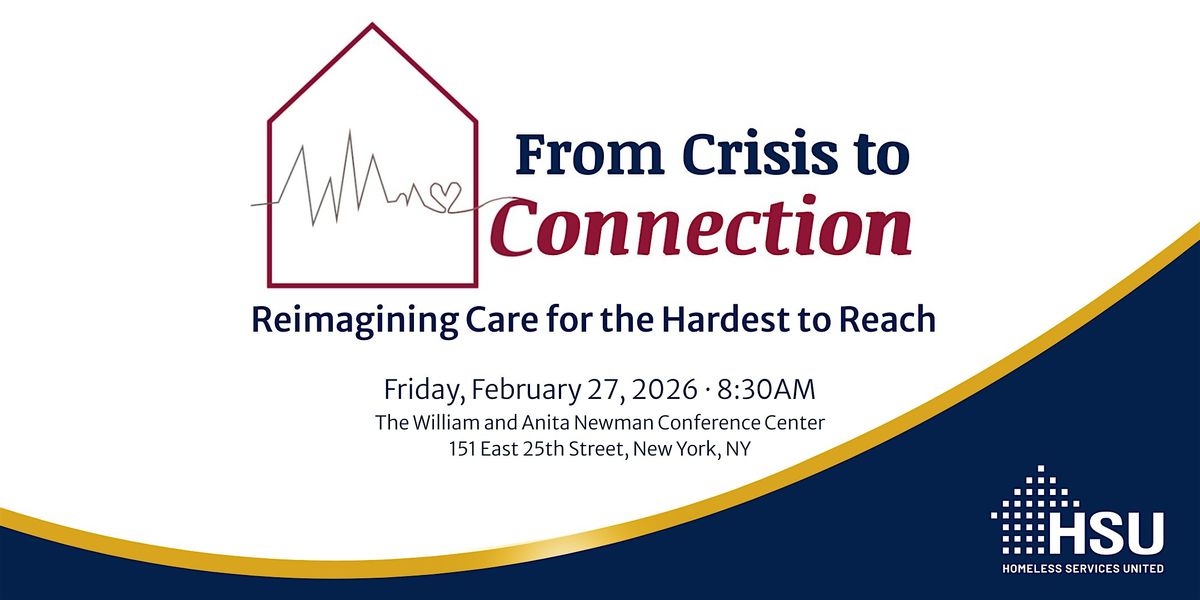 From Crisis to Connection

Reimagining Care for the Hardest to Reach

Friday, February 27, 2026 · 8:30AM
The William and Anita Newman Conference Center
151 East 25th Street, New York, NY

HSU
HOMELESS SERVICES UNITED